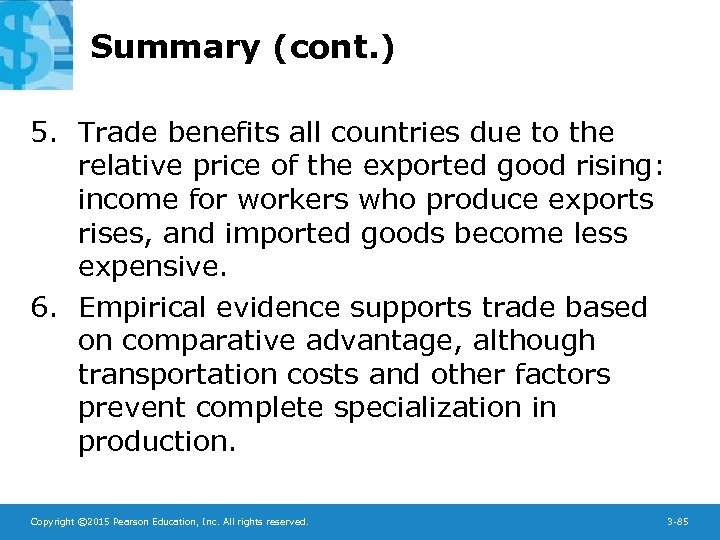 Summary (cont.)

5. Trade benefits all countries due to the relative price of the exported good rising: income for workers who produce exports rises, and imported goods become less expensive.

6. Empirical evidence supports trade based on comparative advantage, although transportation costs and other factors prevent complete specialization in production.

Copyright ©2015 Pearson Education, Inc. All rights reserved.

3-85